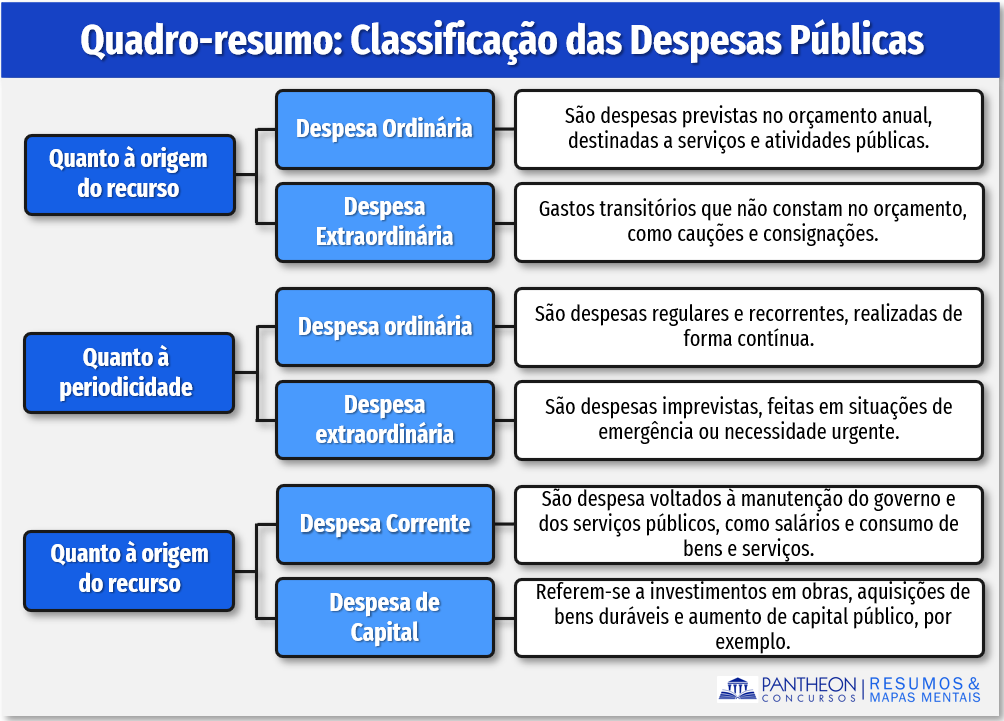 Quadro-resumo: Classificação das Despesas Públicas

Quanto à origem do recurso

Despesa Ordinária

São despesas previstas no orçamento anual, destinadas a serviços e atividades públicas.

Despesa Extraordinária

Gastos transitórios que não constam no orçamento, como cauções e consignações.

Quanto à periodicidade

Despesa ordinária

São despesas regulares e recorrentes, realizadas de forma contínua.

Despesa extraordinária

São despesas imprevistas, feitas em situações de emergência ou necessidade urgente.

Quanto à origem do recurso

Despesa Corrente

São despesa voltados à manutenção do governo e dos serviços públicos, como salários e consumo de bens e serviços.

Despesa de Capital

Referem-se a investimentos em obras, aquisições de bens duráveis e aumento de capital público, por exemplo.

PANTHEON CONCURSOS | RESUMOS & MAPAS MENTAIS